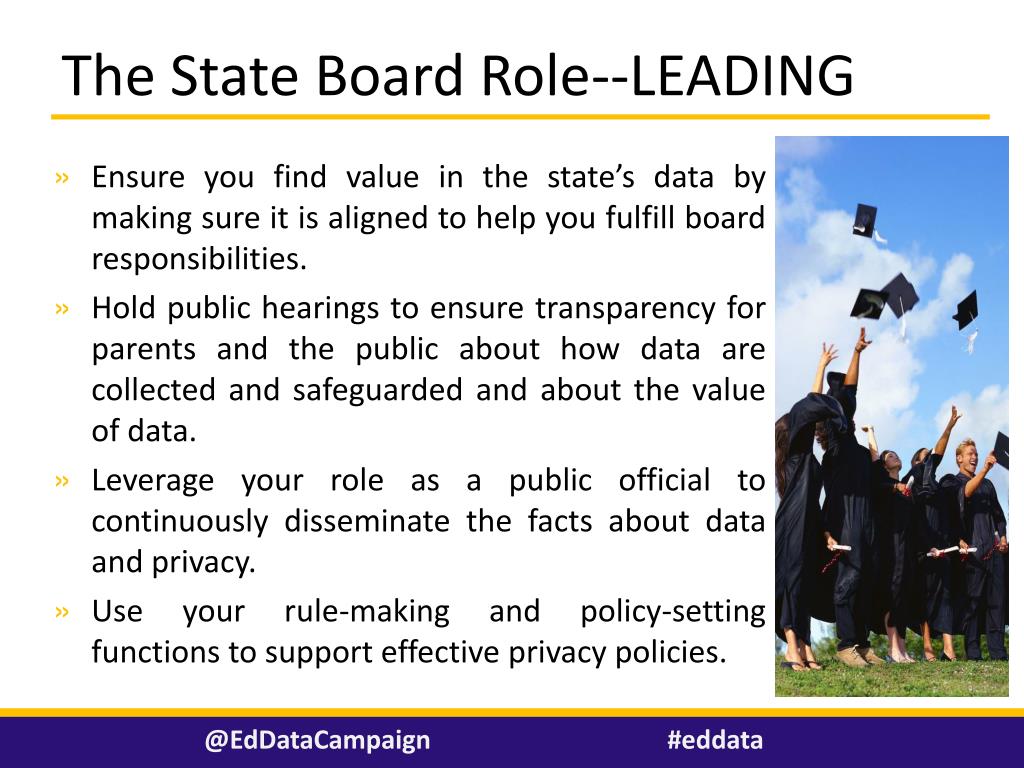 The State Board Role--LEADING

» Ensure you find value in the state's data by making sure it is aligned to help you fulfill board responsibilities.

» Hold public hearings to ensure transparency for parents and the public about how data are collected and safeguarded and about the value of data.

» Leverage your role as a public official to continuously disseminate the facts about data and privacy.

» Use your rule-making and policy-setting functions to support effective privacy policies.

@EdDataCampaign #eddata